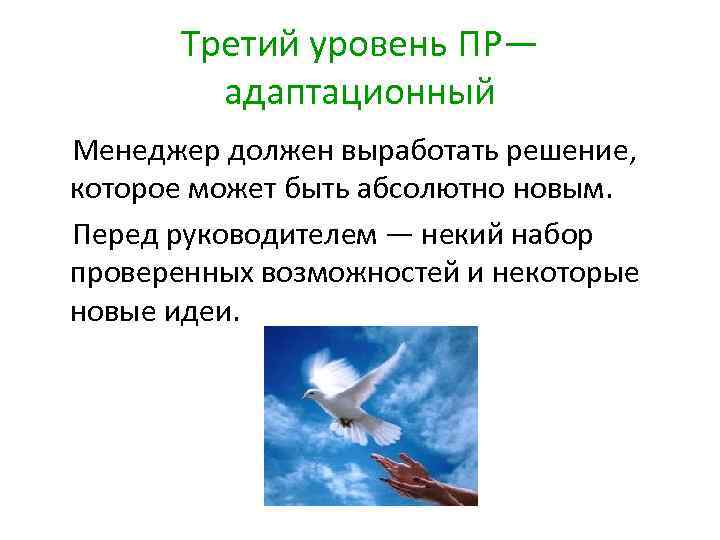 Третий уровень ПР— адаптационный

Менеджер должен выработать решение, которое может быть абсолютно новым.

Перед руководителем — некий набор проверенных возможностей и некоторые новые идеи.